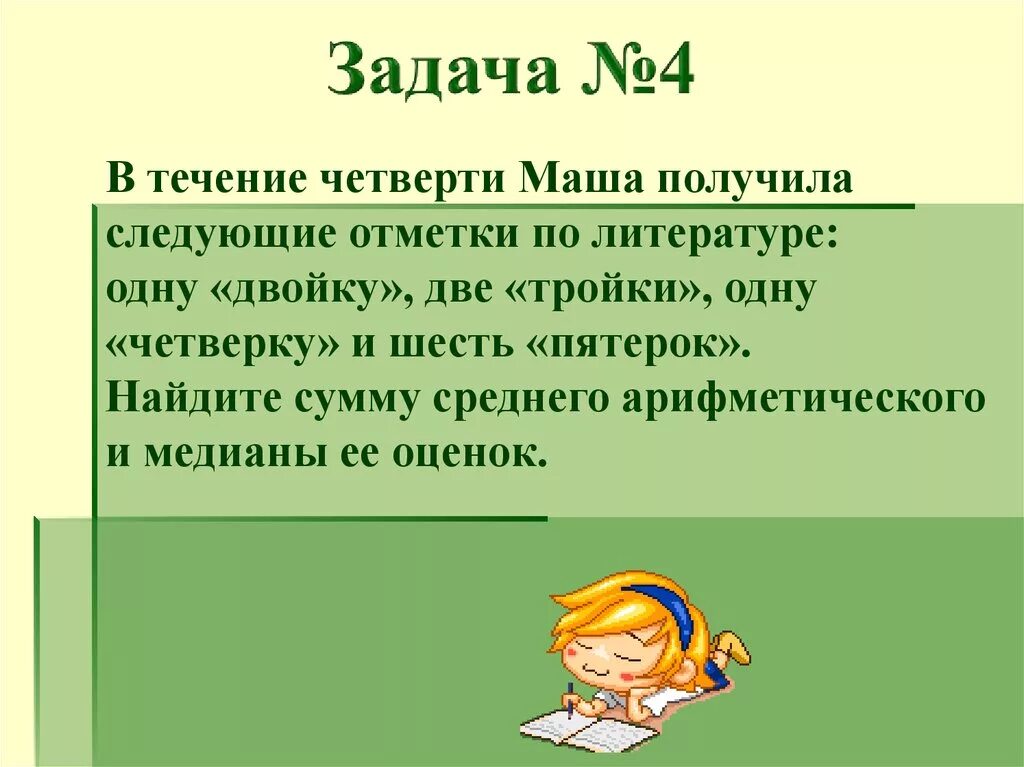 Задача №4

В течение четверти Маша получила следующие отметки по литературе: одну «двойку», две «тройки», одну «четверку» и шесть «пятерок». Найдите сумму среднего арифметического и медианы ее оценок.